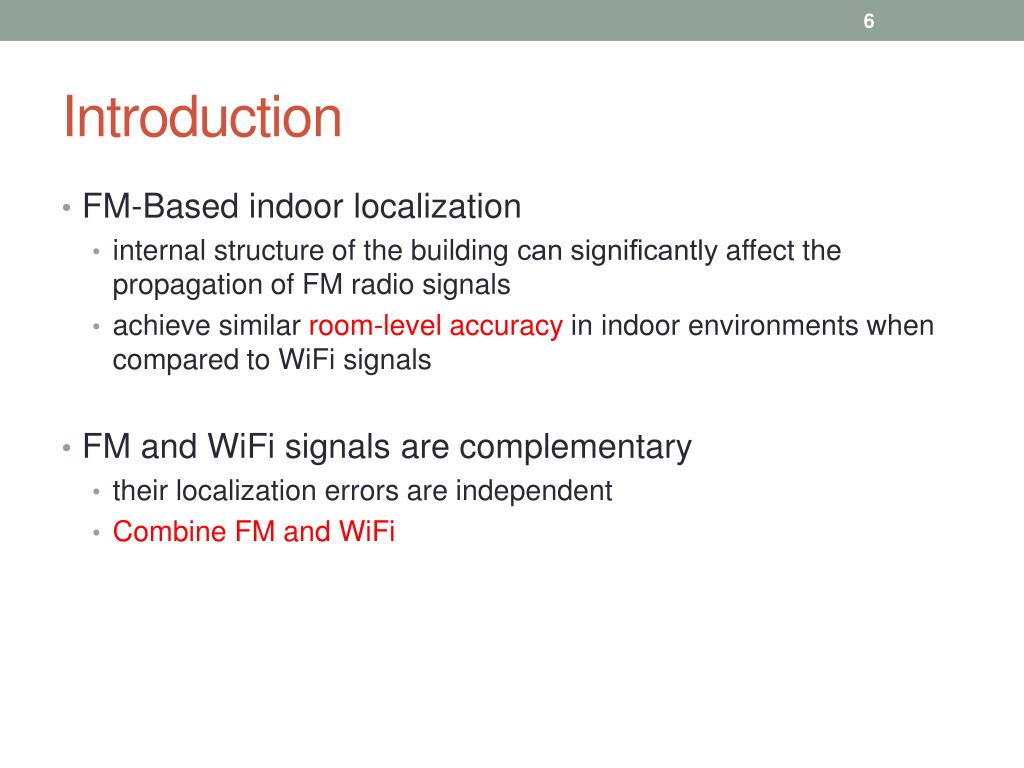 6

Introduction

• FM-Based indoor localization
  • internal structure of the building can significantly affect the propagation of FM radio signals
  • achieve similar room-level accuracy in indoor environments when compared to WiFi signals

• FM and WiFi signals are complementary
  • their localization errors are independent
  • Combine FM and WiFi